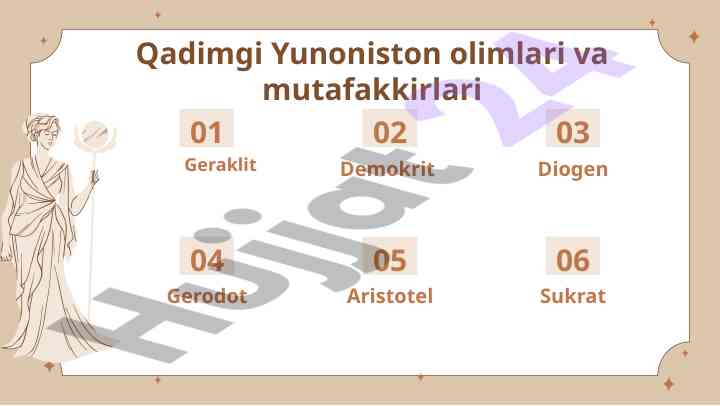 Qadimgi Yunoniston olimlari va mutafakkirlari

01
Geraklit

02
Demokrit

03
Diogen

04
Gerodot

05
Aristotel

06
Sukrat

Hujjat 24